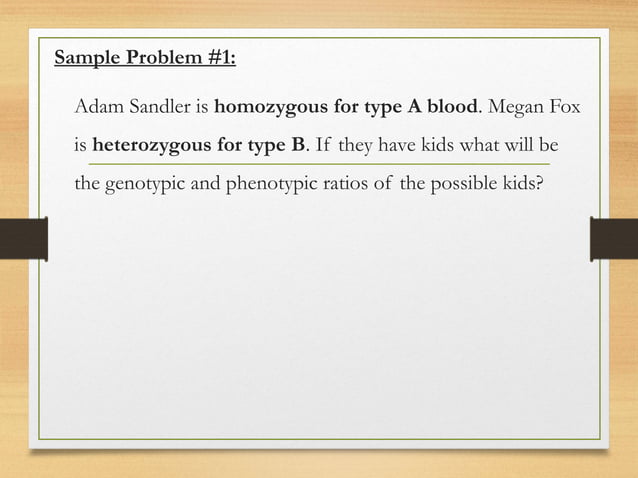 Sample Problem #1:

Adam Sandler is homozygous for type A blood. Megan Fox is heterozygous for type B. If they have kids what will be the genotypic and phenotypic ratios of the possible kids?